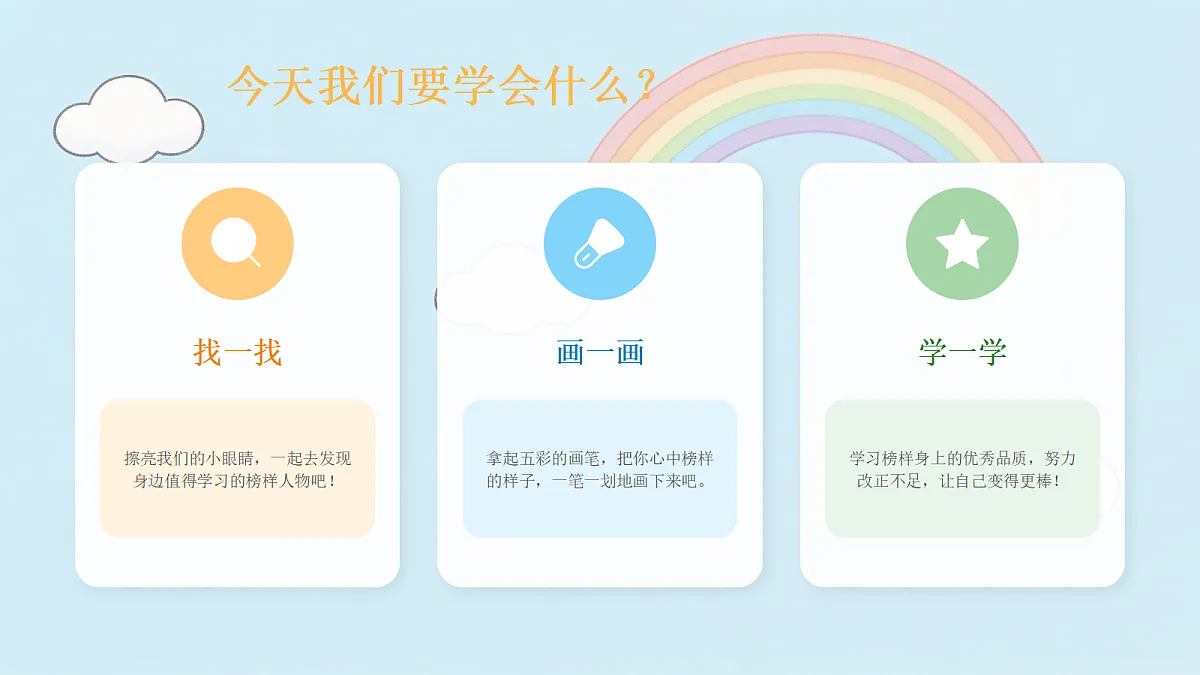 今天我们要学会什么？

找一找

擦亮我们的小眼睛，一起去发现身边值得学习的榜样人物吧！

画一画

拿起五彩的画笔，把你心中榜样的样子，一笔一划地画下来吧。

学一学

学习榜样身上的优秀品质，努力改正不足，让自己变得更棒！